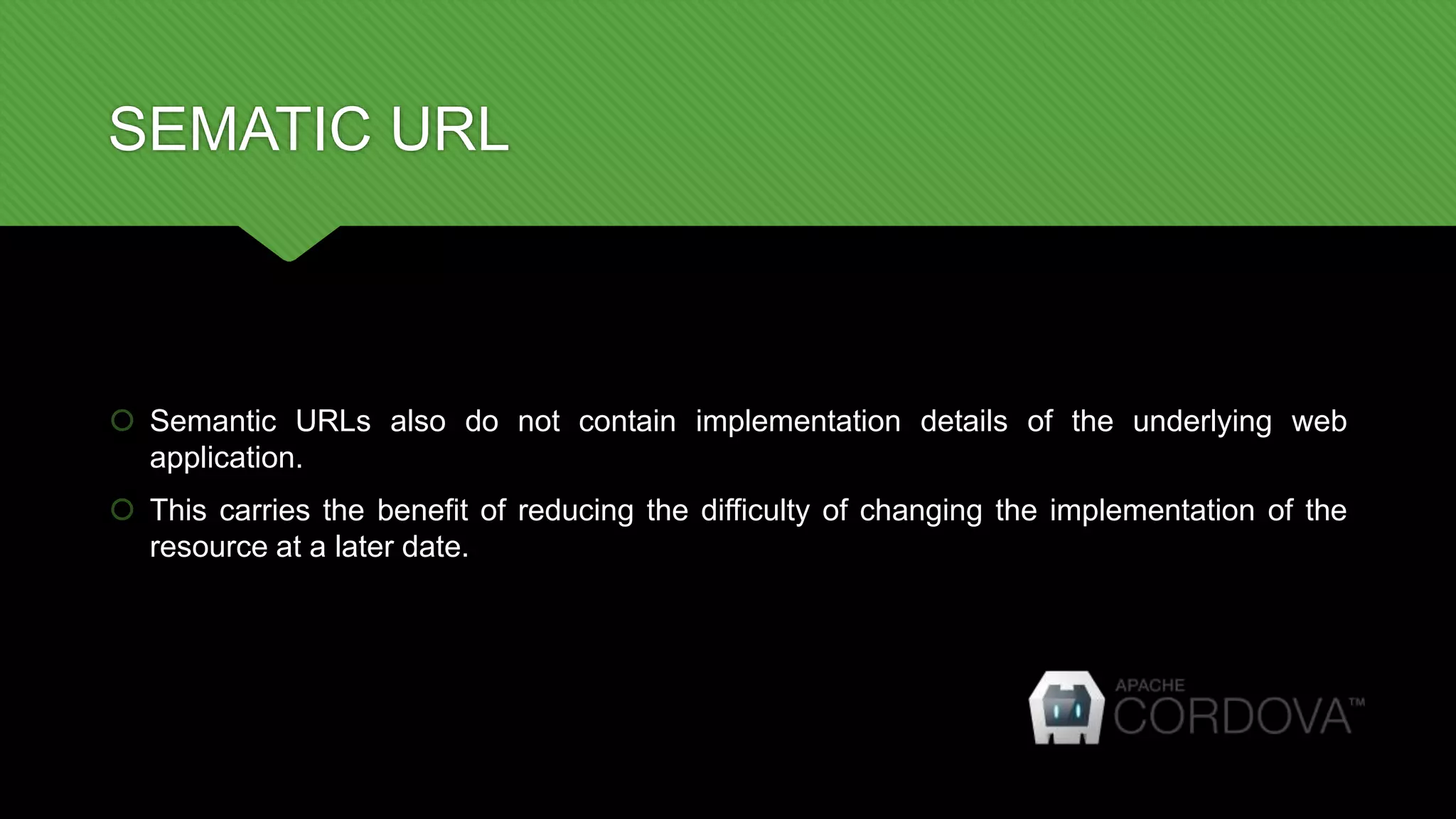 SEMATIC URL

Semantic URLs also do not contain implementation details of the underlying web application.

This carries the benefit of reducing the difficulty of changing the implementation of the resource at a later date.

APACHE
CORDOVA™